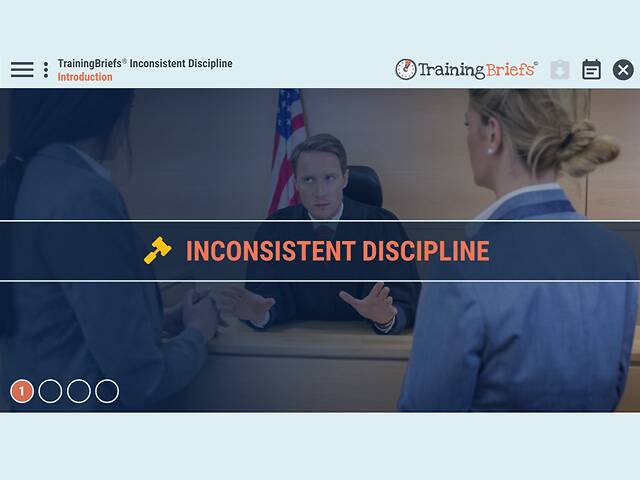 TrainingBriefs® Inconsistent Discipline
Introduction

TrainingBriefs®

INCONSISTENT DISCIPLINE

1